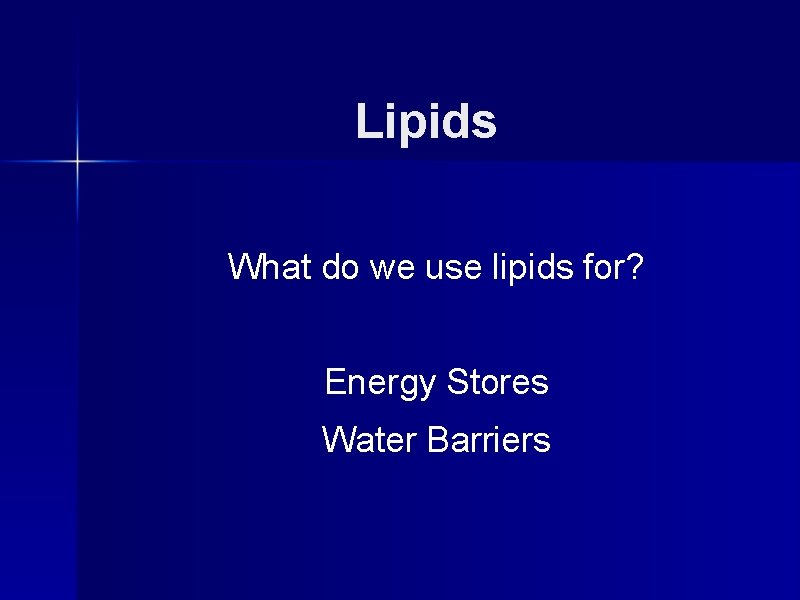 Lipids

What do we use lipids for?

Energy Stores

Water Barriers